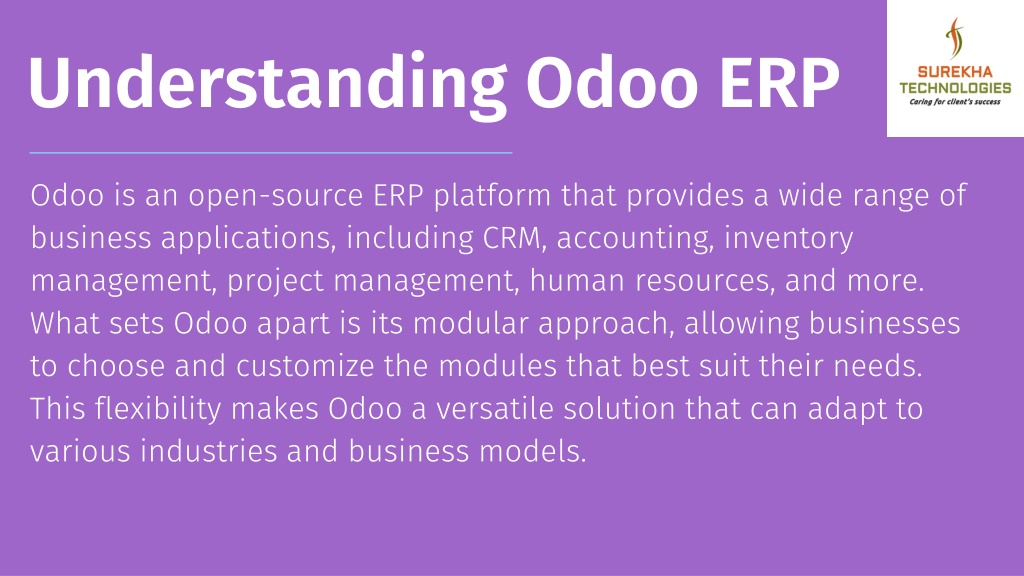 Understanding Odoo ERP

SUREKHA TECHNOLOGIES
Caring for client's success

Odoo is an open-source ERP platform that provides a wide range of business applications, including CRM, accounting, inventory management, project management, human resources, and more. What sets Odoo apart is its modular approach, allowing businesses to choose and customize the modules that best suit their needs. This flexibility makes Odoo a versatile solution that can adapt to various industries and business models.